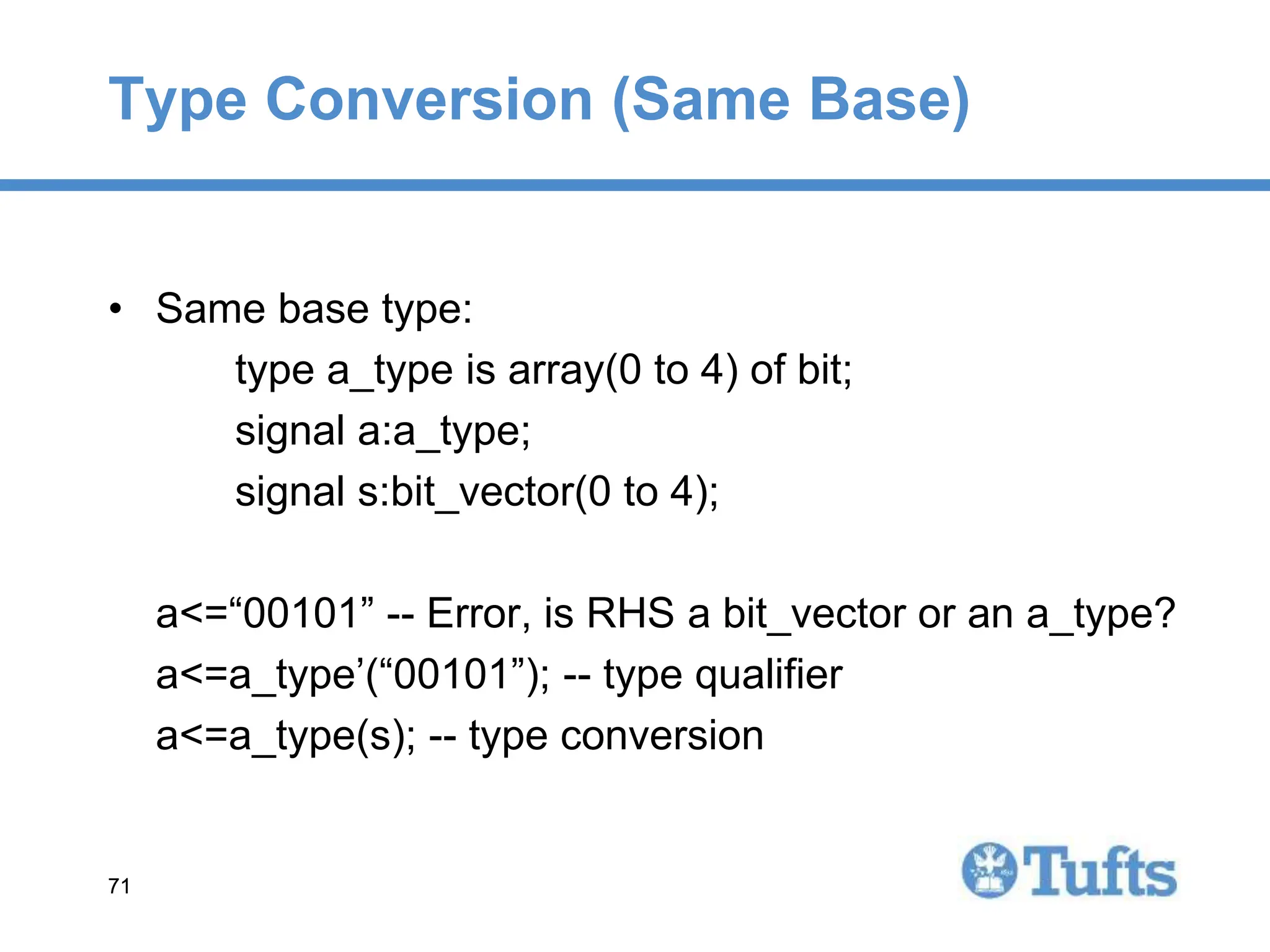 Type Conversion (Same Base)

• Same base type:

type a_type is array(0 to 4) of bit;

signal a:a_type;

signal s:bit_vector(0 to 4);

a<=“00101” -- Error, is RHS a bit_vector or an a_type?

a<=a_type’(“00101”); -- type qualifier

a<=a_type(s); -- type conversion

71

Tufts